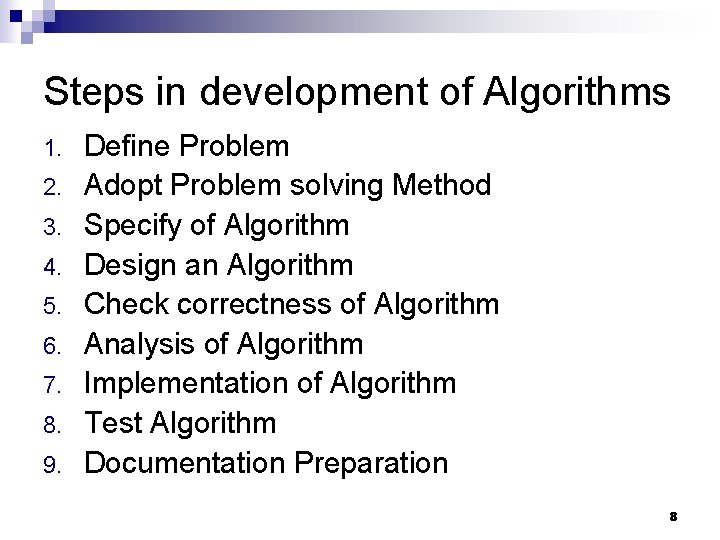 Steps in development of Algorithms

1. Define Problem
2. Adopt Problem solving Method
3. Specify of Algorithm
4. Design an Algorithm
5. Check correctness of Algorithm
6. Analysis of Algorithm
7. Implementation of Algorithm
8. Test Algorithm
9. Documentation Preparation

8